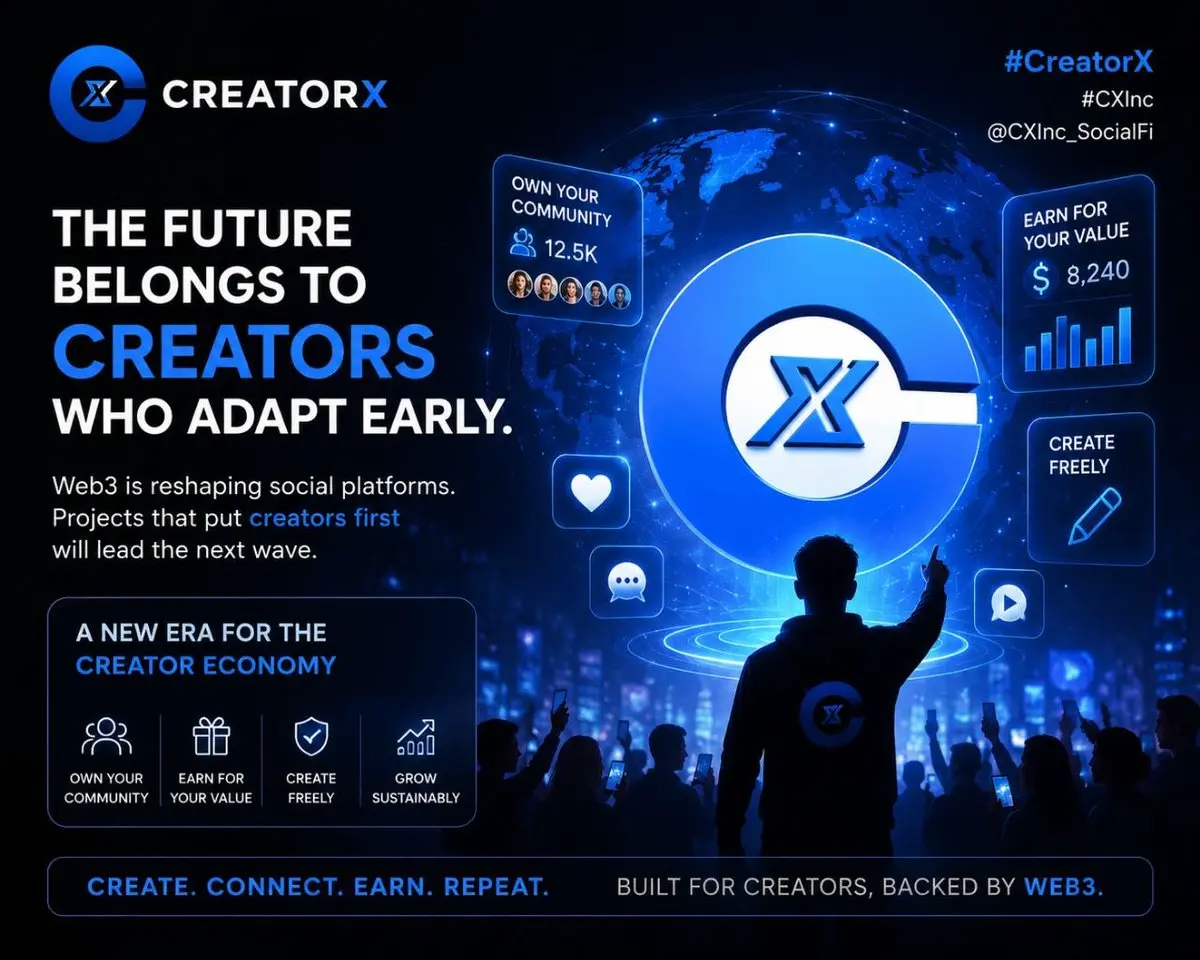 CREATORX

#CreatorX
#CXInc
@CXInc_SocialFi

THE FUTURE BELONGS TO CREATORS WHO ADAPT EARLY.

Web3 is reshaping social platforms. Projects that put creators first will lead the next wave.

OWN YOUR COMMUNITY
12.5K

EARN FOR YOUR VALUE
$ 8,240

CREATE FREELY

A NEW ERA FOR THE CREATOR ECONOMY

OWN YOUR COMMUNITY
EARN FOR YOUR VALUE
CREATE FREELY
GROW SUSTAINABLY

CREATE. CONNECT. EARN. REPEAT.
BUILT FOR CREATORS, BACKED BY WEB3.